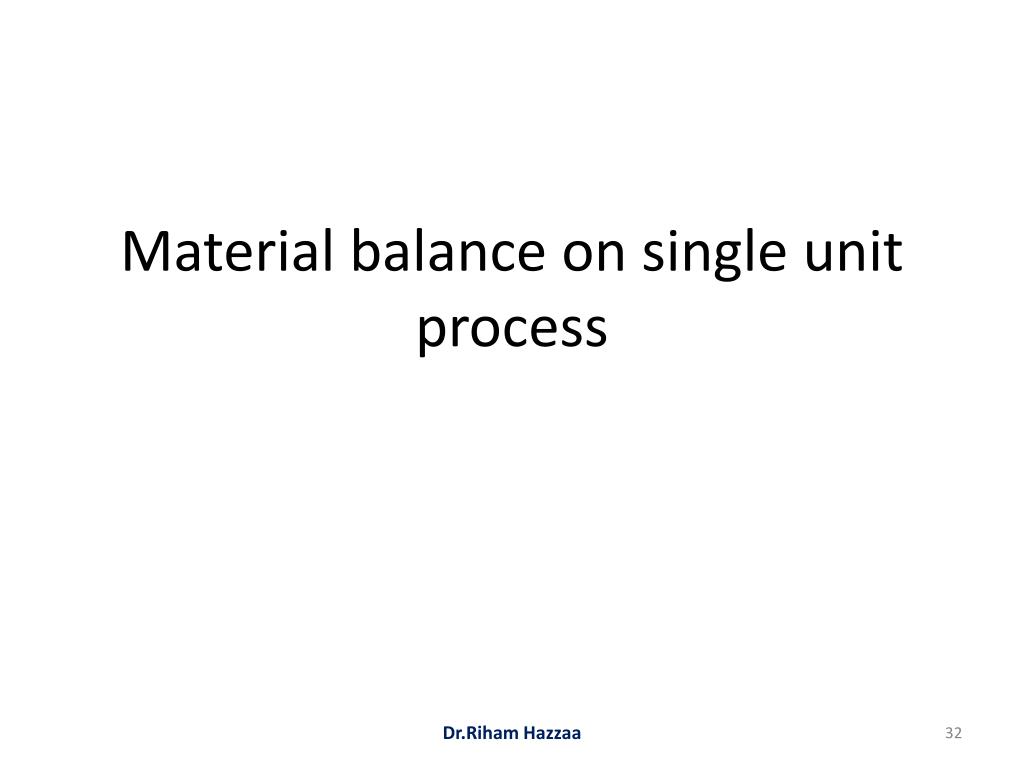 Material balance on single unit process

Dr.Riham Hazzaa

32